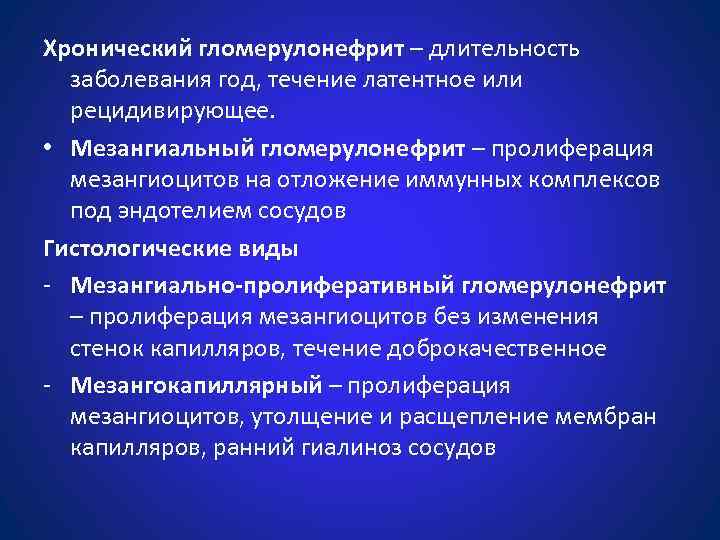 Хронический гломерулонефрит – длительность заболевания год, течение латентное или рецидивирующее.

• Мезангиальный гломерулонефрит – пролиферация мезангиоцитов на отложение иммунных комплексов под эндотелием сосудов

Гистологические виды

- Мезангиально-пролиферативный гломерулонефрит – пролиферация мезангиоцитов без изменения стенок капилляров, течение доброкачественное

- Мезангокапиллярный – пролиферация мезангиоцитов, утолщение и расщепление мембран капилляров, ранний гиалиноз сосудов